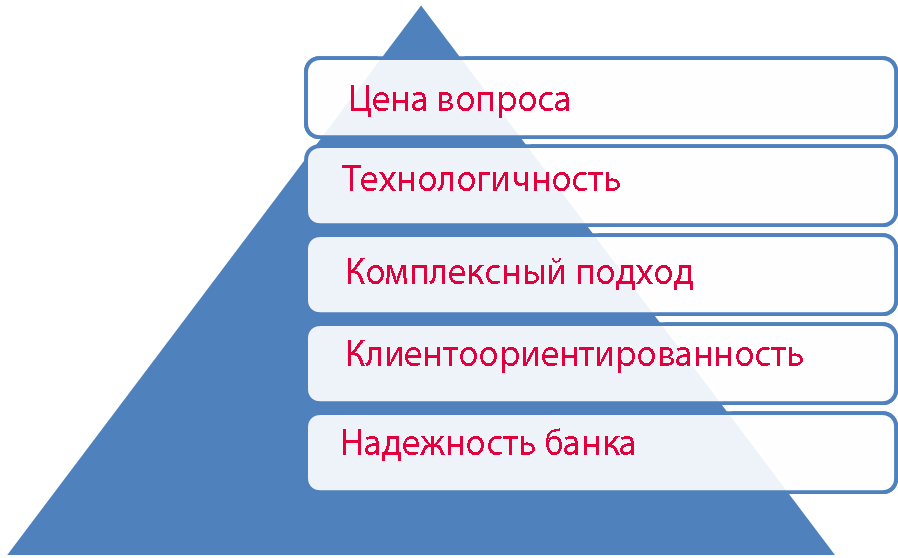 Цена вопроса

Технологичность

Комплексный подход

Клиентоориентированность

Надежность банка